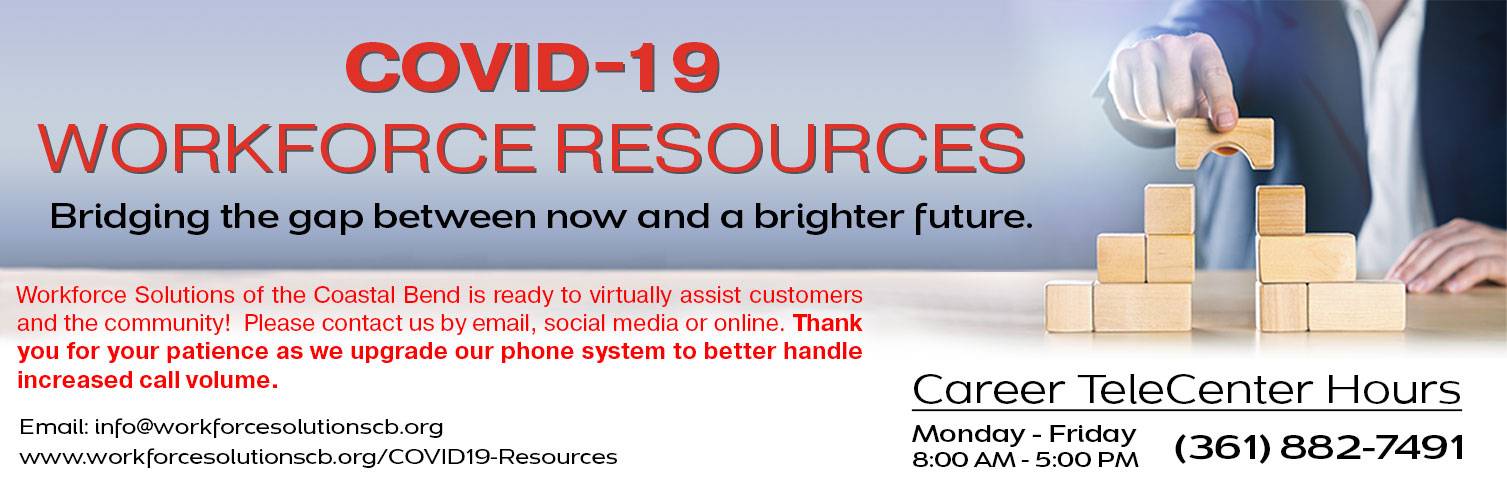 COVID-19
WORKFORCE RESOURCES

Bridging the gap between now and a brighter future.

Workforce Solutions of the Coastal Bend is ready to virtually assist customers and the community! Please contact us by email, social media or online. Thank you for your patience as we upgrade our phone system to better handle increased call volume.

Email: info@workforcesolutionscb.org
www.workforcesolutionscb.org/COVID19-Resources

Career TeleCenter Hours

Monday - Friday
8:00 AM - 5:00 PM

(361) 882-7491